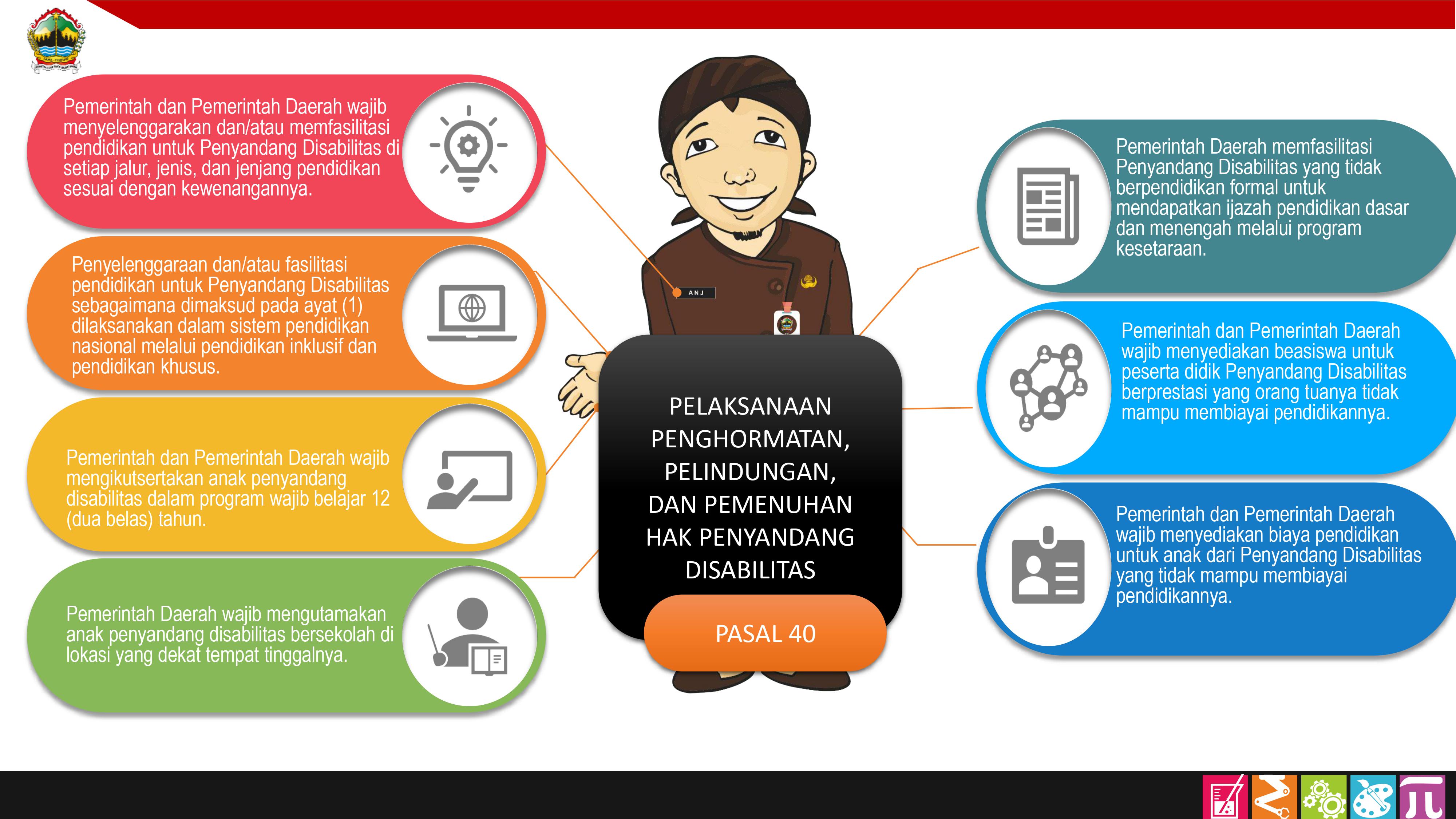 Pemerintah dan Pemerintah Daerah wajib menyelenggarakan dan/atau memfasilitasi pendidikan untuk Penyandang Disabilitas di setiap jalur, jenis, dan jenjang pendidikan sesuai dengan kewenangannya.

Penyelenggaraan dan/atau fasilitasi pendidikan untuk Penyandang Disabilitas sebagaimana dimaksud pada ayat (1) dilaksanakan dalam sistem pendidikan nasional melalui pendidikan inklusif dan pendidikan khusus.

Pemerintah dan Pemerintah Daerah wajib mengikutsertakan anak penyandang disabilitas dalam program wajib belajar 12 (dua belas) tahun.

Pemerintah Daerah wajib mengutamakan anak penyandang disabilitas bersekolah di lokasi yang dekat tempat tinggalnya.

ANJ

PELAKSANAAN PENGHORMATAN, PELINDUNGAN, DAN PEMENUHAN HAK PENYANDANG DISABILITAS

PASAL 40

Pemerintah Daerah memfasilitasi Penyandang Disabilitas yang tidak berpendidikan formal untuk mendapatkan ijazah pendidikan dasar dan menengah melalui program kesetaraan.

Pemerintah dan Pemerintah Daerah wajib menyediakan beasiswa untuk peserta didik Penyandang Disabilitas berprestasi yang orang tuanya tidak mampu membiayai pendidikannya.

Pemerintah dan Pemerintah Daerah wajib menyediakan biaya pendidikan untuk anak dari Penyandang Disabilitas yang tidak mampu membiayai pendidikannya.